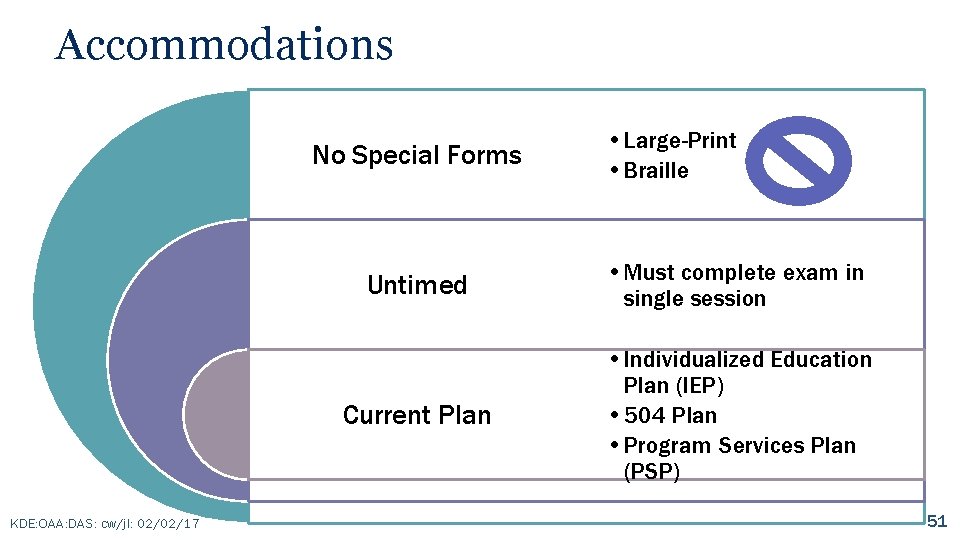 Accommodations

No Special Forms

• Large-Print
• Braille

Untimed

• Must complete exam in single session

Current Plan

• Individualized Education Plan (IEP)
• 504 Plan
• Program Services Plan (PSP)

KDE:OAA:DAS: cw/jl: 02/02/17

51